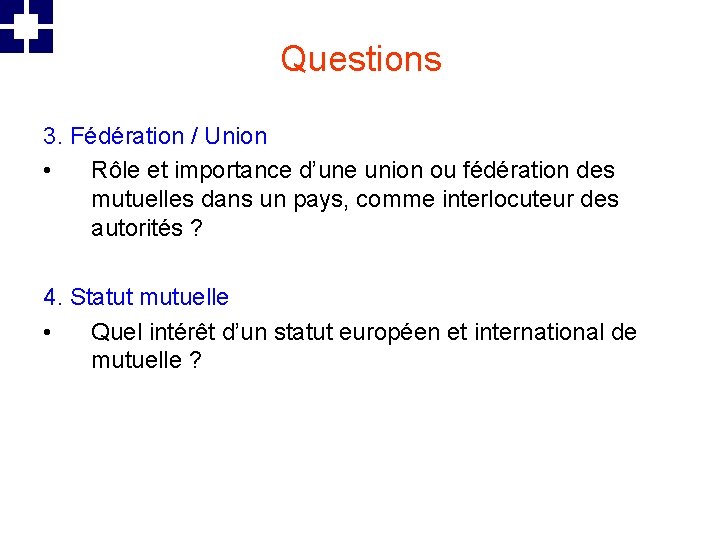 Questions

3. Fédération / Union

• Rôle et importance d’une union ou fédération des mutuelles dans un pays, comme interlocuteur des autorités ?

4. Statut mutuelle

• Quel intérêt d’un statut européen et international de mutuelle ?